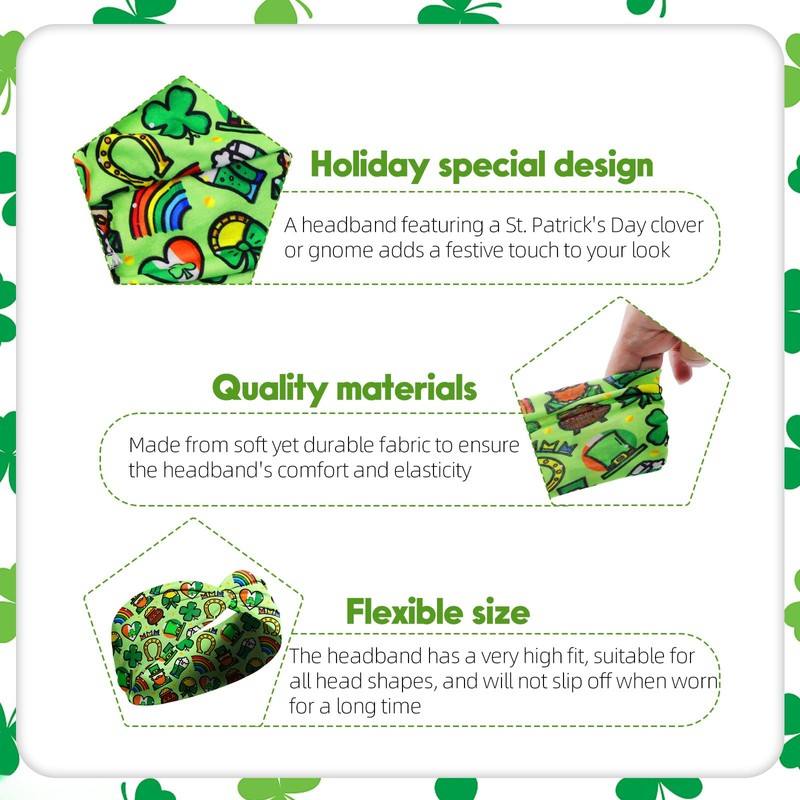 Holiday special design

A headband featuring a St. Patrick's Day clover or gnome adds a festive touch to your look

Quality materials

Made from soft yet durable fabric to ensure the headband's comfort and elasticity

Flexible size

The headband has a very high fit, suitable for all head shapes, and will not slip off when worn for a long time